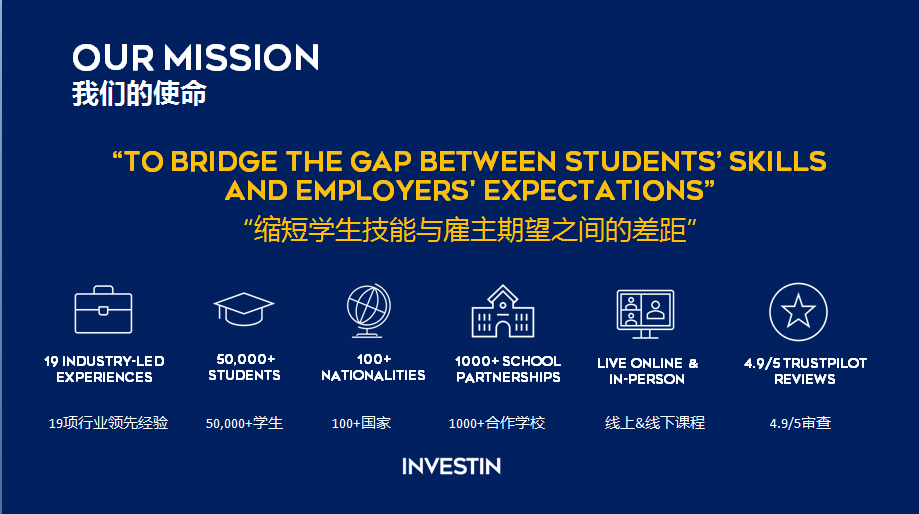 OUR MISSION
我们的使命

“TO BRIDGE THE GAP BETWEEN STUDENTS’ SKILLS AND EMPLOYERS’ EXPECTATIONS”
“缩短学生技能与雇主期望之间的差距”

19 INDUSTRY-LED EXPERIENCES

19项行业领先经验

50,000+ STUDENTS

50,000+学生

100+ NATIONALITIES

100+国家

1000+ SCHOOL PARTNERSHIPS

1000+合作学校

LIVE ONLINE & IN-PERSON

线上&线下课程

4.9/5 TRUSTPILOT REVIEWS

4.9/5审查

INVESTIN